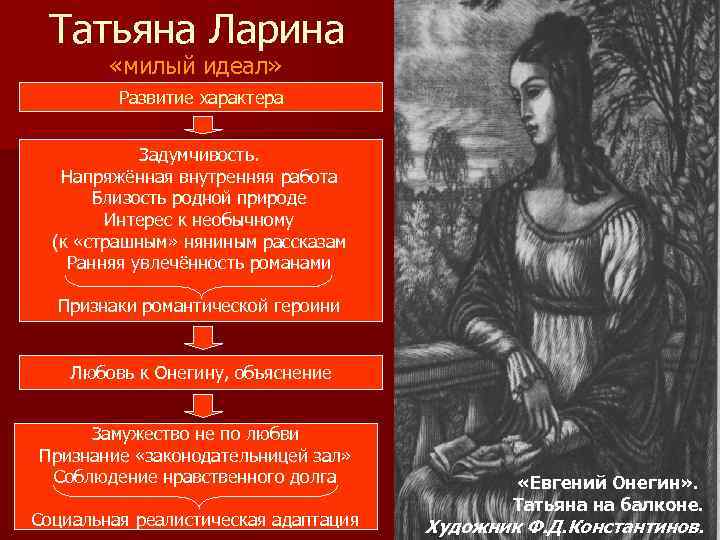 Татьяна Ларина
«милый идеал»

Развитие характера

Задумчивость.
Напряжённая внутренняя работа
Близость родной природе
Интерес к необычному
(к «страшным» няниным рассказам
Ранняя увлечённость романами

Признаки романтической героини

Любовь к Онегину, объяснение

Замужество не по любви
Признание «законодательницей зал»
Соблюдение нравственного долга

Социальная реалистическая адаптация

«Евгений Онегин».
Татьяна на балконе.
Художник Ф.Д.Константинов.